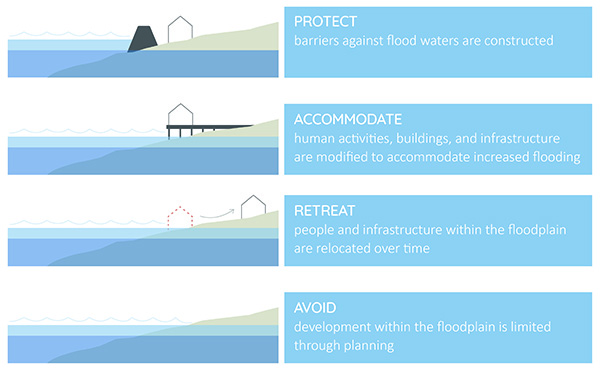 PROTECT
barriers against flood waters are constructed

ACCOMMODATE
human activities, buildings, and infrastructure are modified to accommodate increased flooding

RETREAT
people and infrastructure within the floodplain are relocated over time

AVOID
development within the floodplain is limited through planning